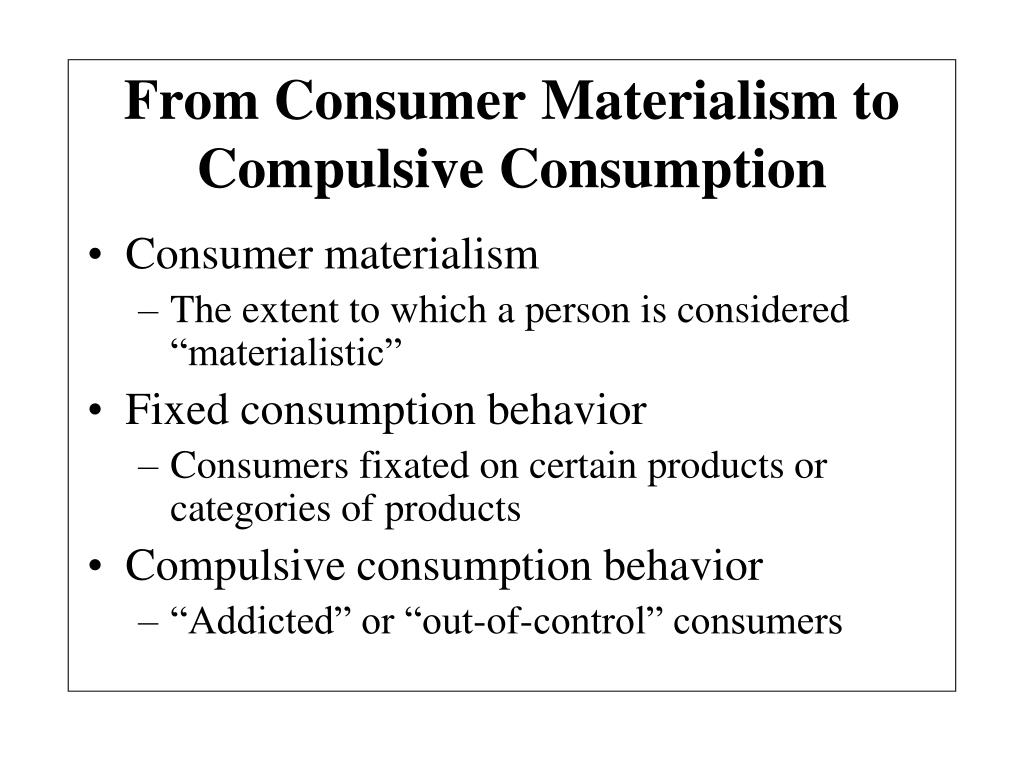 From Consumer Materialism to Compulsive Consumption

• Consumer materialism
– The extent to which a person is considered “materialistic”
• Fixed consumption behavior
– Consumers fixated on certain products or categories of products
• Compulsive consumption behavior
– “Addicted” or “out-of-control” consumers